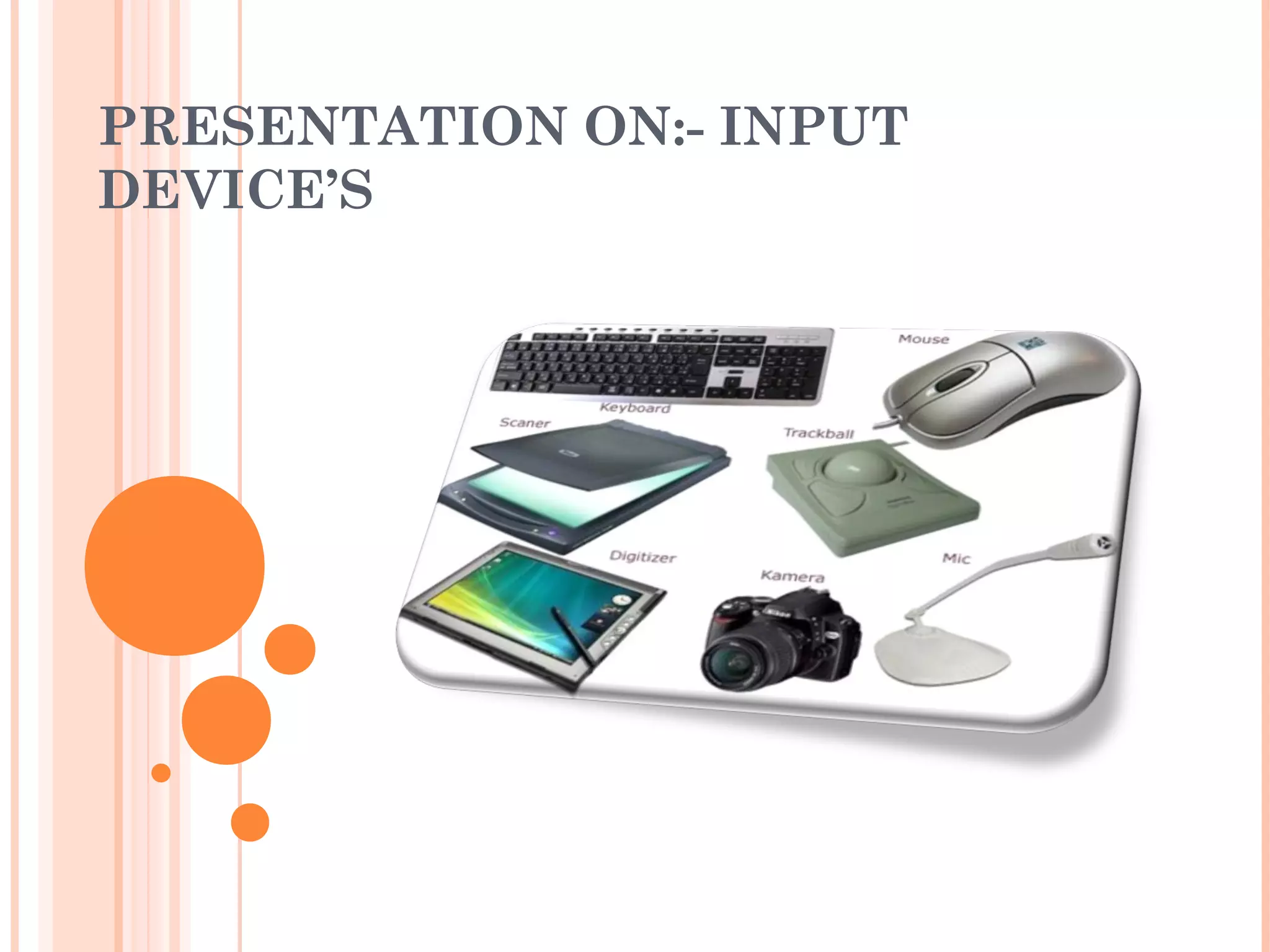 PRESENTATION ON:- INPUT DEVICE'S

Mouse

Keyboard

Scaner

Trackball

Digitizer

Kamera

Mic